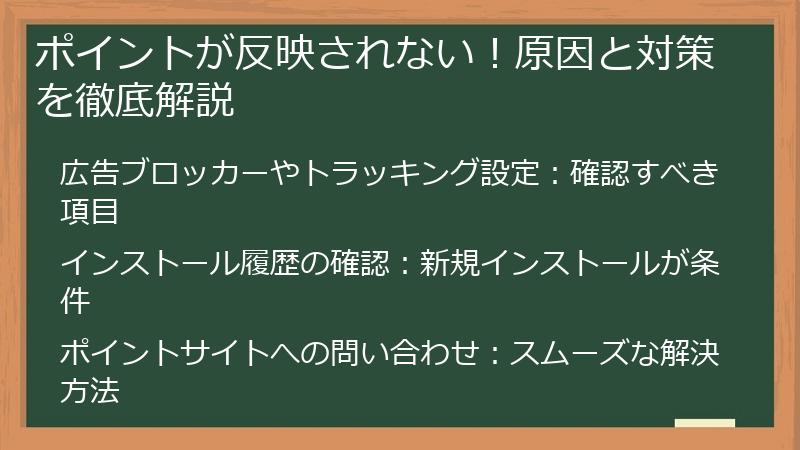 ポイントが反映されない！原因と対策を徹底解説

広告ブロッカーやトラッキング設定：確認すべき項目

インストール履歴の確認：新規インストールが条件

ポイントサイトへの問い合わせ：スムーズな解決方法